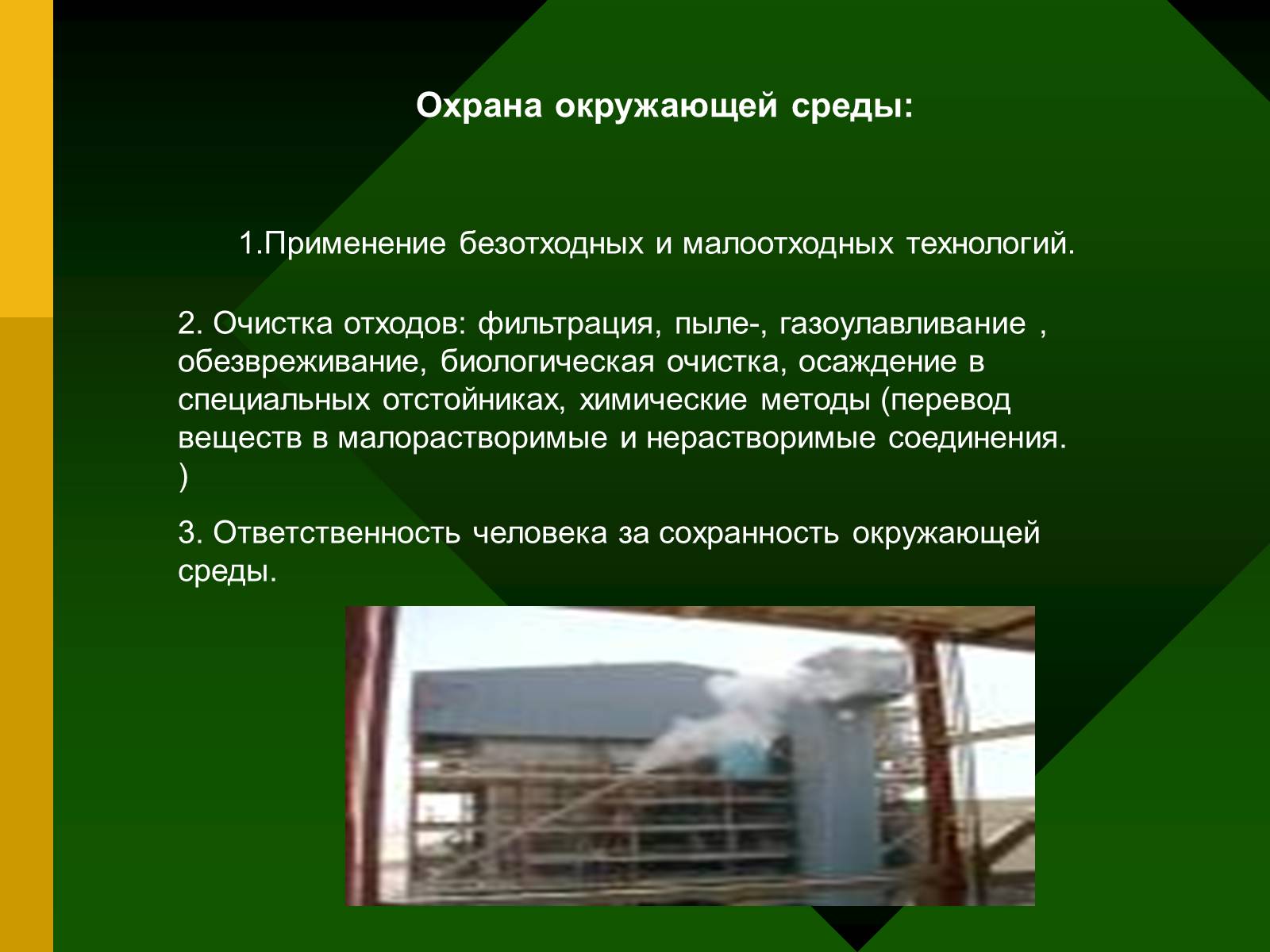 Охрана окружающей среды:

1.Применение безотходных и малоотходных технологий.

2. Очистка отходов: фильтрация, пыле-, газоулавливание , обезвреживание, биологическая очистка, осаждение в специальных отстойниках, химические методы (перевод веществ в малорастворимые и нерастворимые соединения. )

3. Ответственность человека за сохранность окружающей среды.